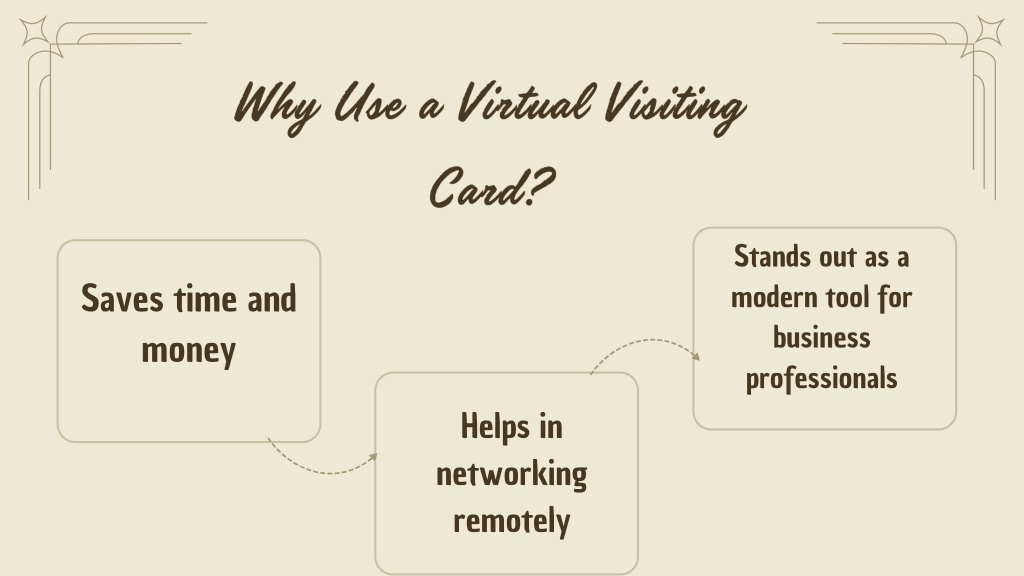 Why Use a Virtual Visiting Card?

Saves time and money

Helps in networking remotely

Stands out as a modern tool for business professionals